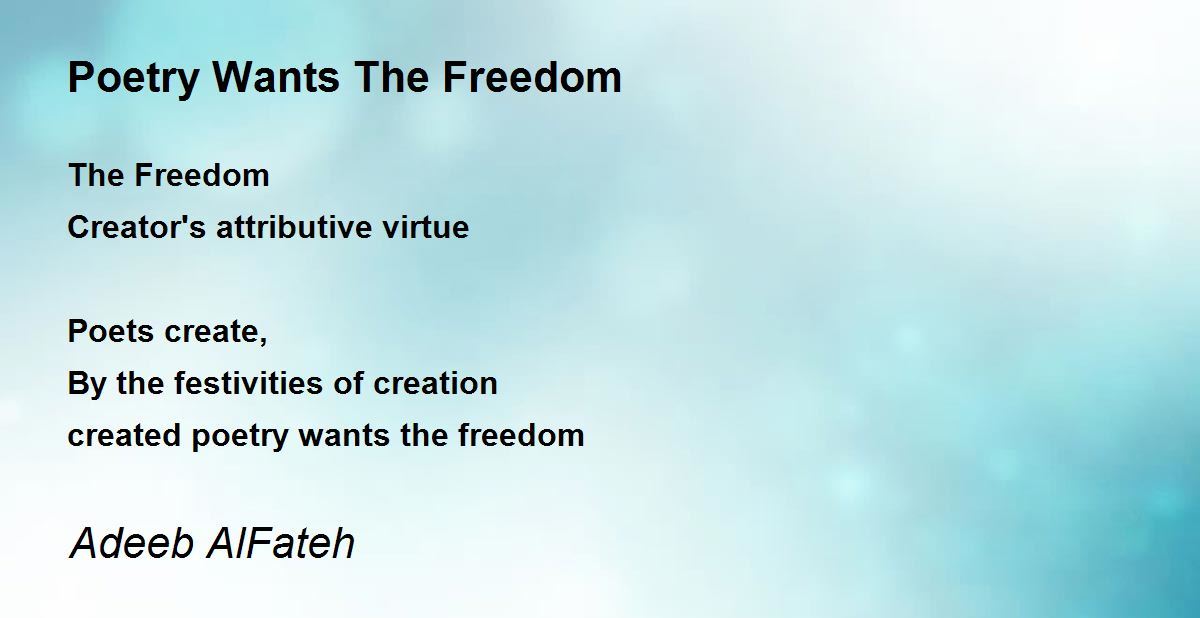 Poetry Wants The Freedom

The Freedom
Creator's attributive virtue

Poets create,
By the festivities of creation
created poetry wants the freedom

Adeeb AlFateh